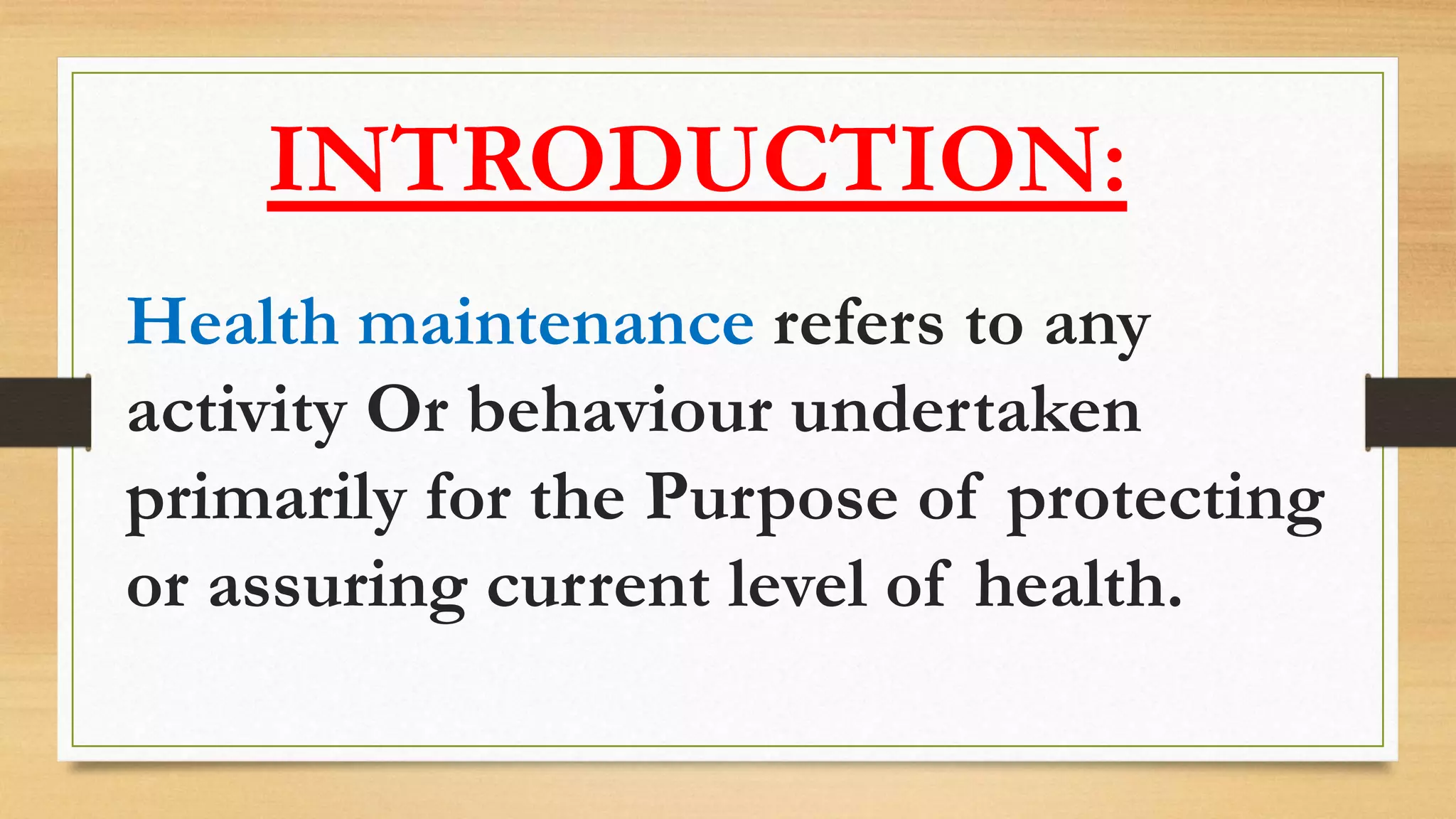 INTRODUCTION:

Health maintenance refers to any activity Or behaviour undertaken primarily for the Purpose of protecting or assuring current level of health.